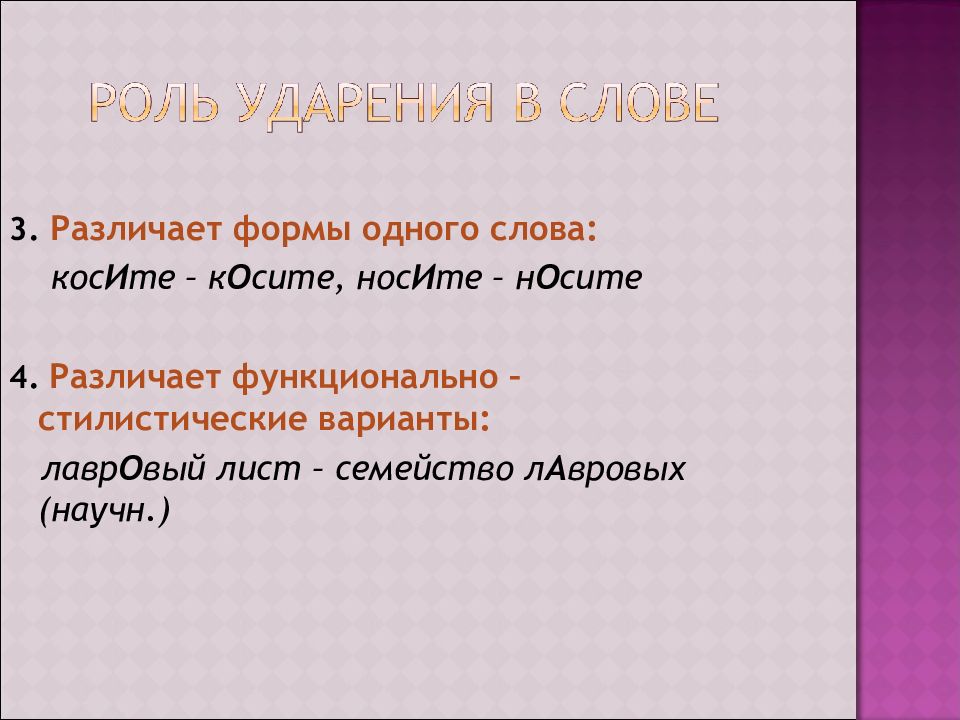 РОЛЬ УДАРЕНИЯ В СЛОВЕ

3. Различает формы одного слова:
косИте – кОсите, носИте – нОсите

4. Различает функционально – стилистические варианты:
лаврОвый лист – семейство лАвровых (научн.)